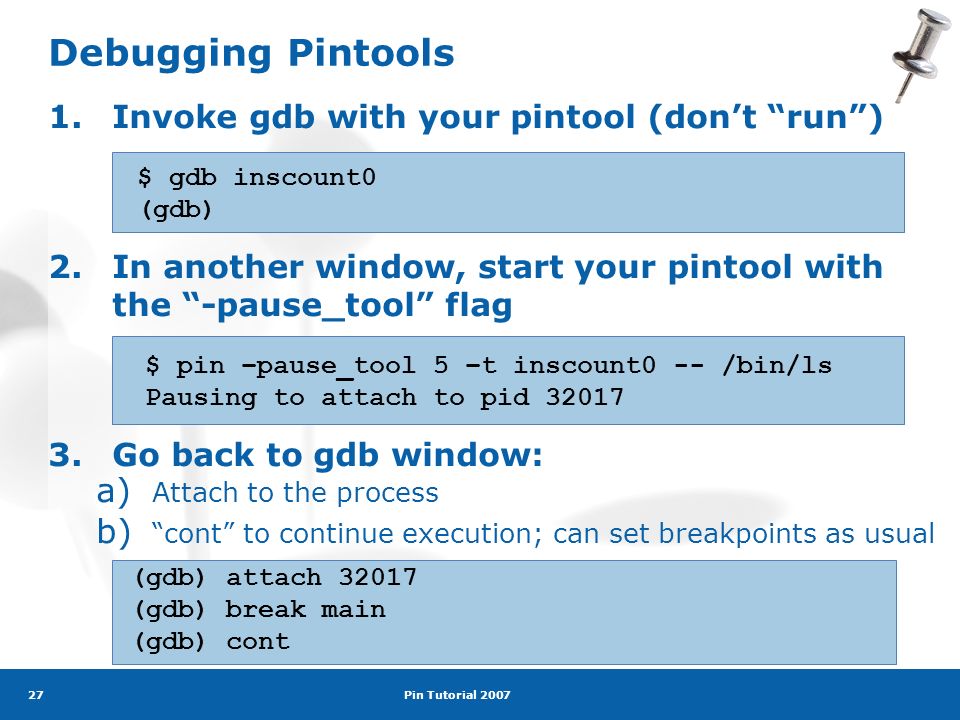 Debugging Pintools

1. Invoke gdb with your pintool (don’t “run”)

$ gdb inscount0
(gdb)

2. In another window, start your pintool with the “-pause_tool” flag

$ pin –pause_tool 5 –t inscount0 -- /bin/ls
Pausing to attach to pid 32017

3. Go back to gdb window:
a) Attach to the process
b) “cont” to continue execution; can set breakpoints as usual

(gdb) attach 32017
(gdb) break main
(gdb) cont

27

Pin Tutorial 2007